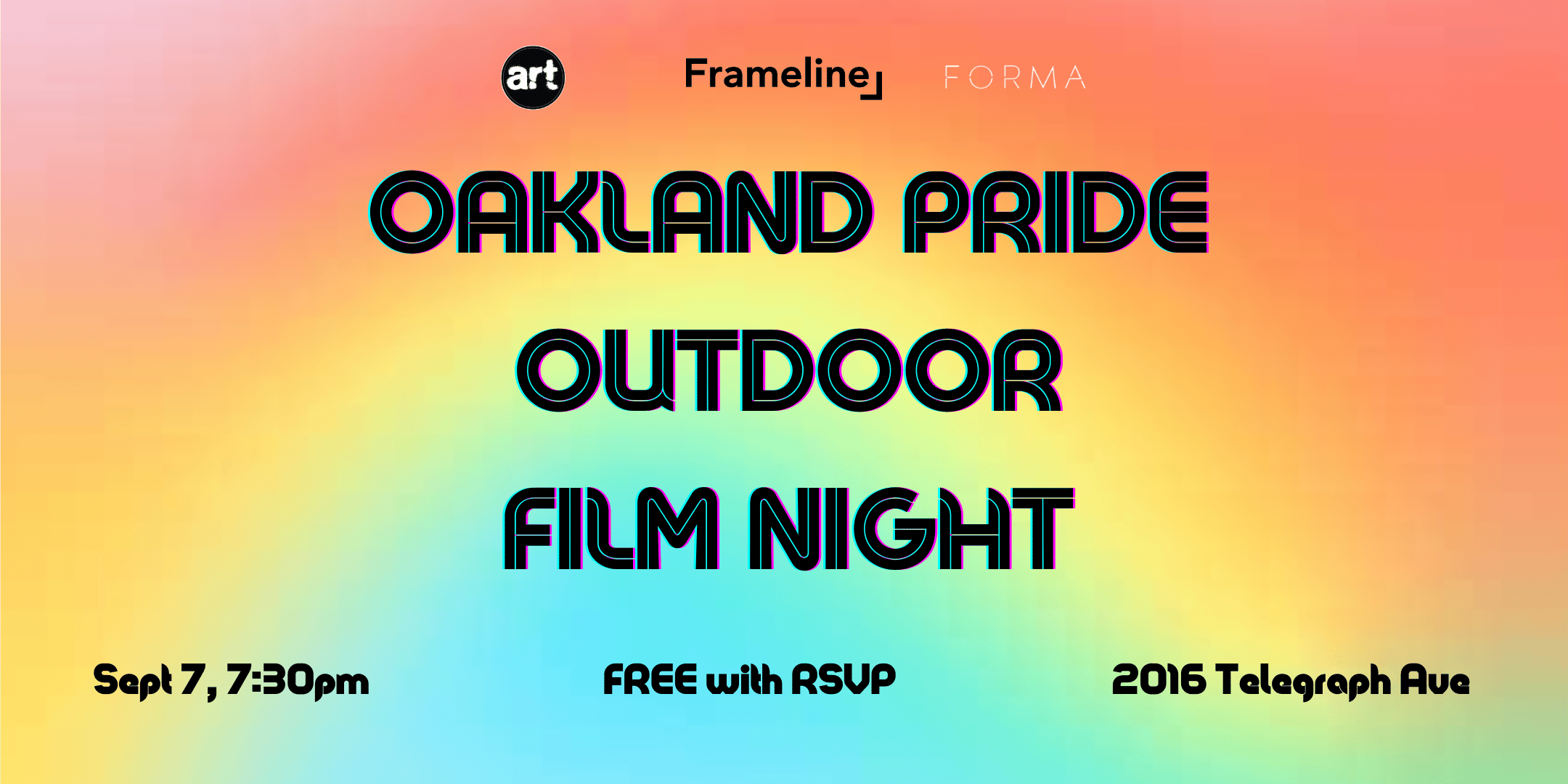 art Frameline FORMA

OAKLAND PRIDE OUTDOOR FILM NIGHT

Sept 7, 7:30pm

FREE with RSVP

2016 Telegraph Ave